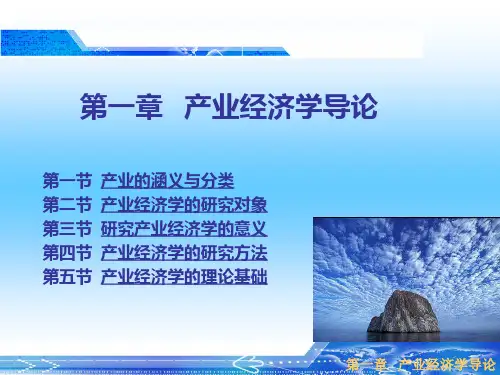 第一章 产业经济学导论

第一节 产业的涵义与分类
第二节 产业经济学的研究对象
第三节 研究产业经济学的意义
第四节 产业经济学的研究方法
第五节 产业经济学的理论基础

第一章 产业经济学导论